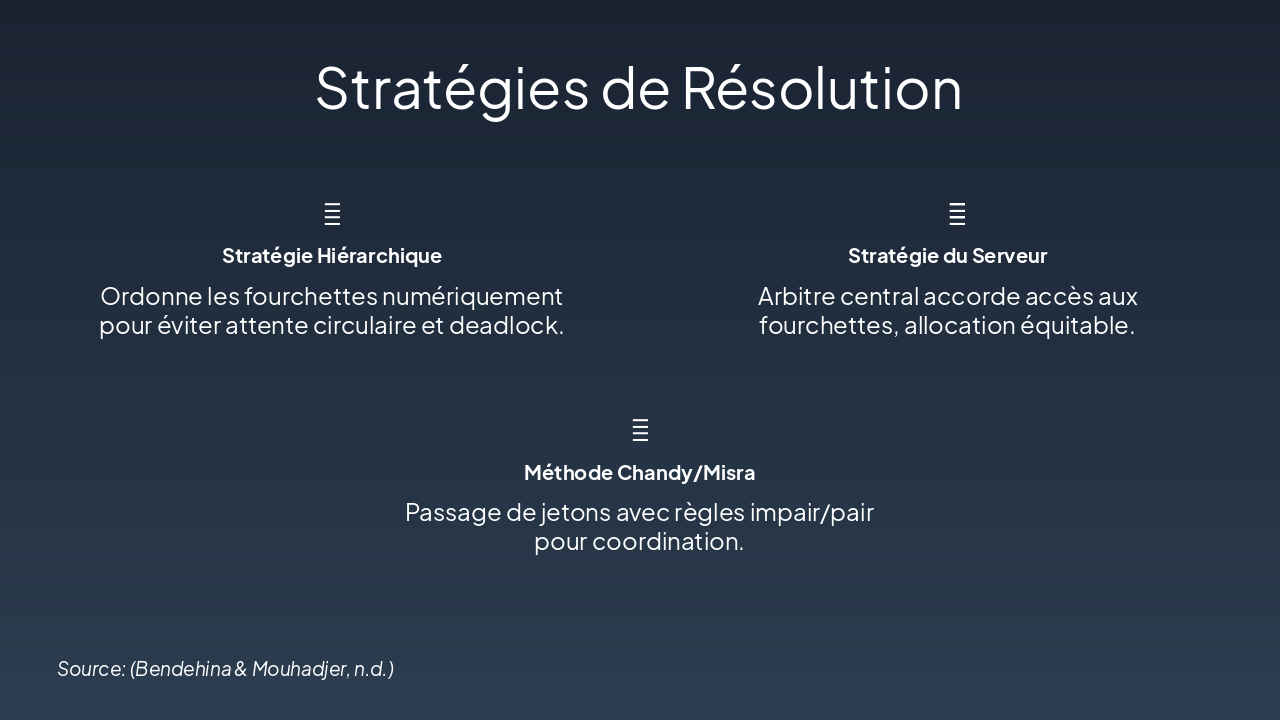 Stratégies de Résolution

Stratégie Hiérarchique

Ordonne les fourchettes numériquement pour éviter attente circulaire et deadlock.

Stratégie du Serveur

Arbitre central accorde accès aux fourchettes, allocation équitable.

Méthode Chandy/Misra

Passage de jetons avec règles impair/pair pour coordination.

Source: (Bendehina & Mouhadjer, n.d.)